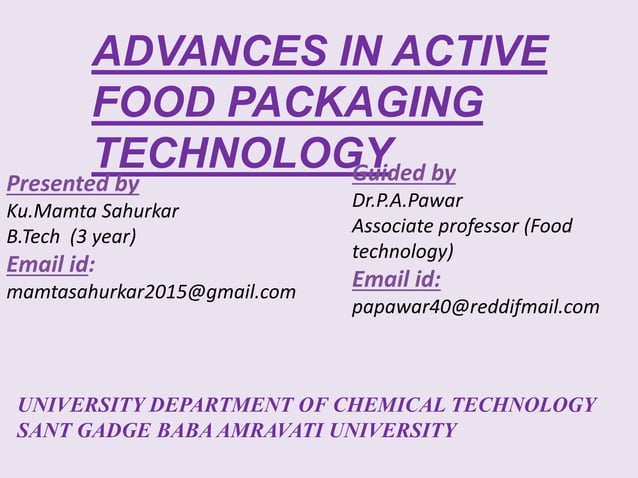 ADVANCES IN ACTIVE FOOD PACKAGING TECHNOLOGY

Presented by
Ku.Mamta Sahurkar
B.Tech (3 year)
Email id:
mamtasahurkar2015@gmail.com

Guided by
Dr.P.A.Pawar
Associate professor (Food technology)
Email id:
papawar40@reddifmail.com

UNIVERSITY DEPARTMENT OF CHEMICAL TECHNOLOGY
SANT GADGE BABA AMRAVATI UNIVERSITY